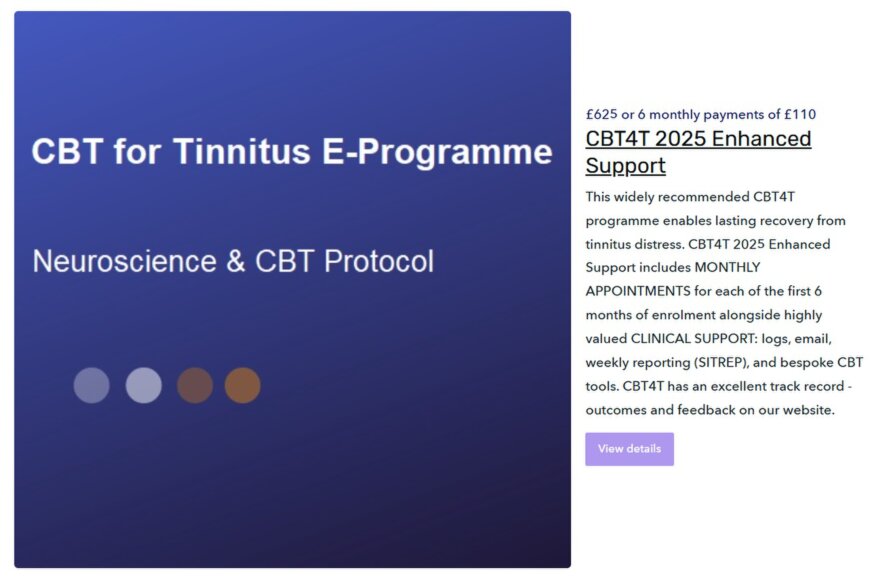 CBT for Tinnitus E-Programme

Neuroscience & CBT Protocol

£625 or 6 monthly payments of £110

CBT4T 2025 Enhanced Support

This widely recommended CBT4T programme enables lasting recovery from tinnitus distress. CBT4T 2025 Enhanced Support includes MONTHLY APPOINTMENTS for each of the first 6 months of enrolment alongside highly valued CLINICAL SUPPORT: logs, email, weekly reporting (SITREP), and bespoke CBT tools. CBT4T has an excellent track record - outcomes and feedback on our website.

View details